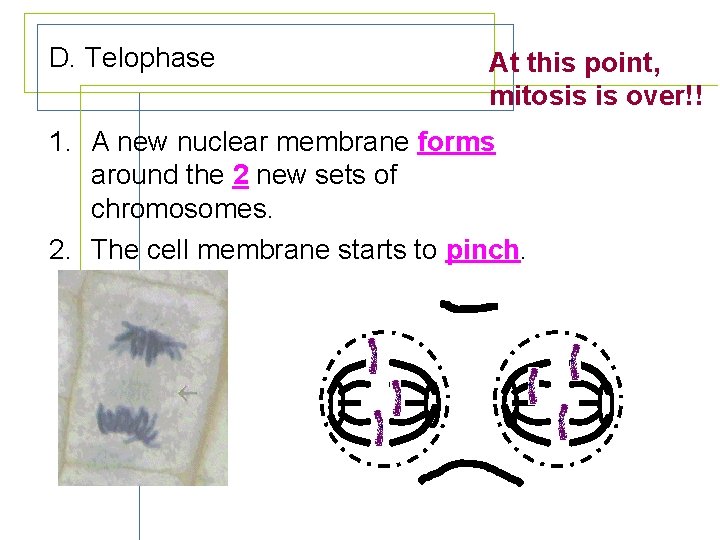 D. Telophase

At this point, mitosis is over!!

1. A new nuclear membrane forms around the 2 new sets of chromosomes.
2. The cell membrane starts to pinch.